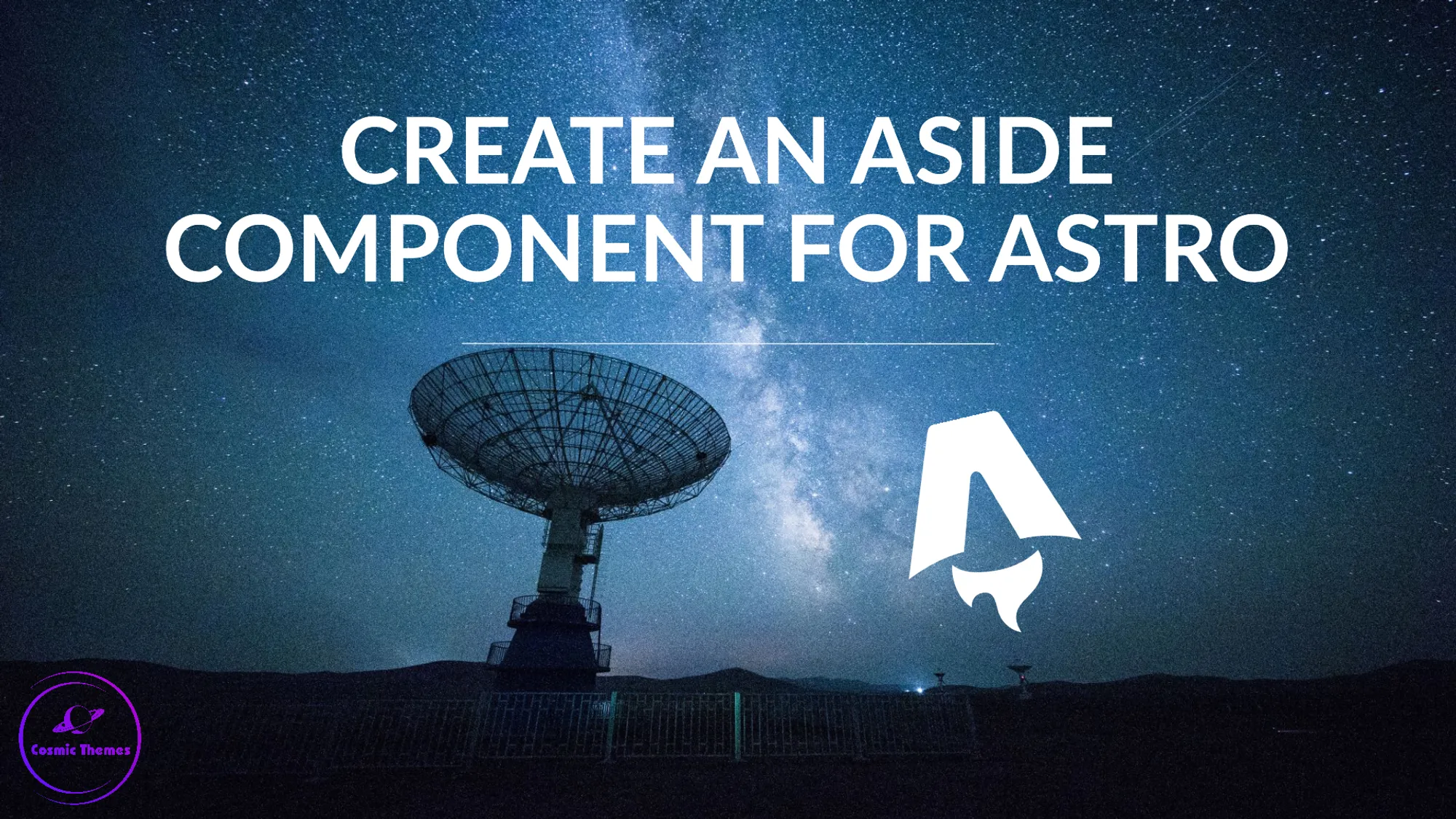 CREATE AN ASIDE COMPONENT FOR ASTRO

Cosmic Themes